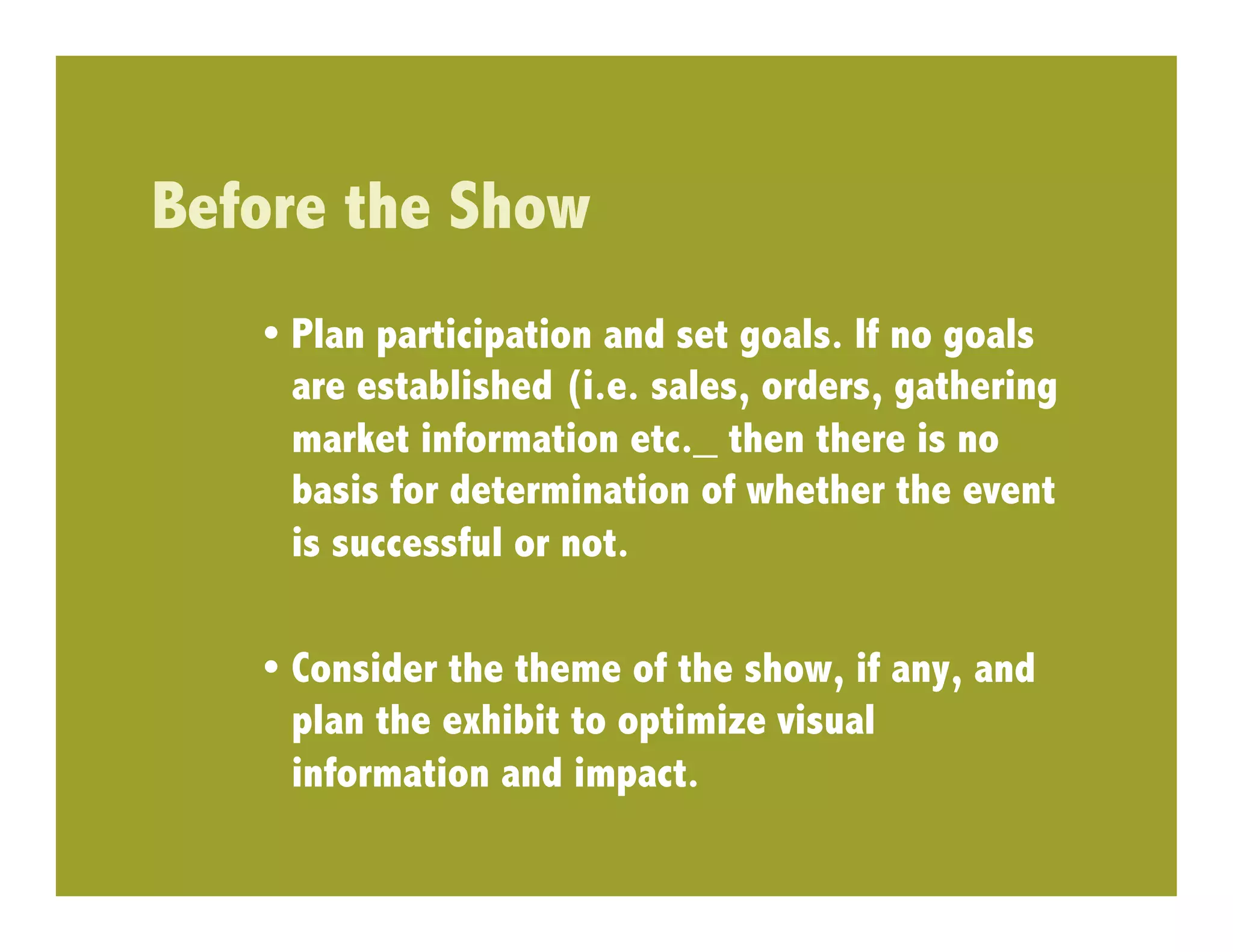 Before the Show

• Plan participation and set goals. If no goals are established (i.e. sales, orders, gathering market information etc._ then there is no basis for determination of whether the event is successful or not.

• Consider the theme of the show, if any, and plan the exhibit to optimize visual information and impact.